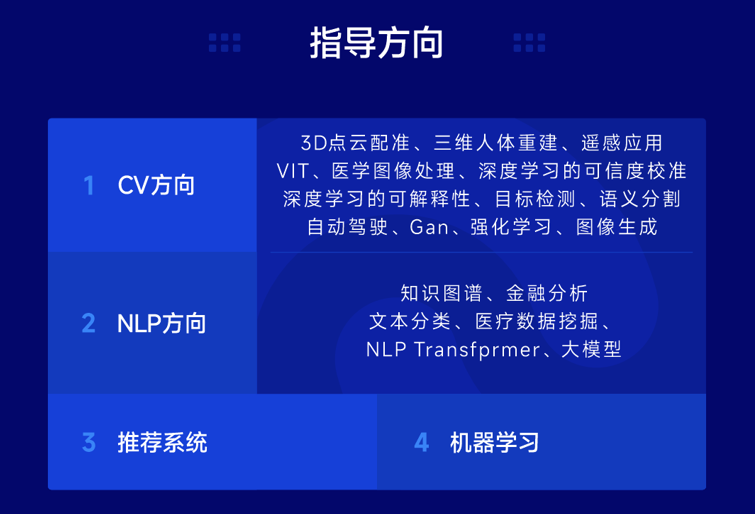 指导方向

1 CV方向

3D点云配准、三维人体重建、遥感应用
VIT、医学图像处理、深度学习的可信度校准
深度学习的可解释性、目标检测、语义分割
自动驾驶、Gan、强化学习、图像生成

2 NLP方向

知识图谱、金融分析
文本分类、医疗数据挖掘、
NLP Transfprmer、大模型

3 推荐系统

4 机器学习